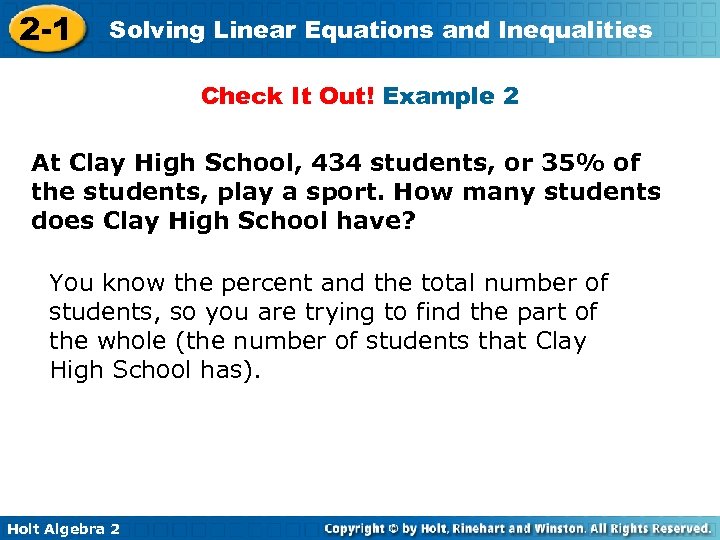 2-1 Solving Linear Equations and Inequalities

Check It Out! Example 2

At Clay High School, 434 students, or 35% of the students, play a sport. How many students does Clay High School have?

You know the percent and the total number of students, so you are trying to find the part of the whole (the number of students that Clay High School has).

Holt Algebra 2

Copyright © by Holt, Rinehart and Winston. All Rights Reserved.